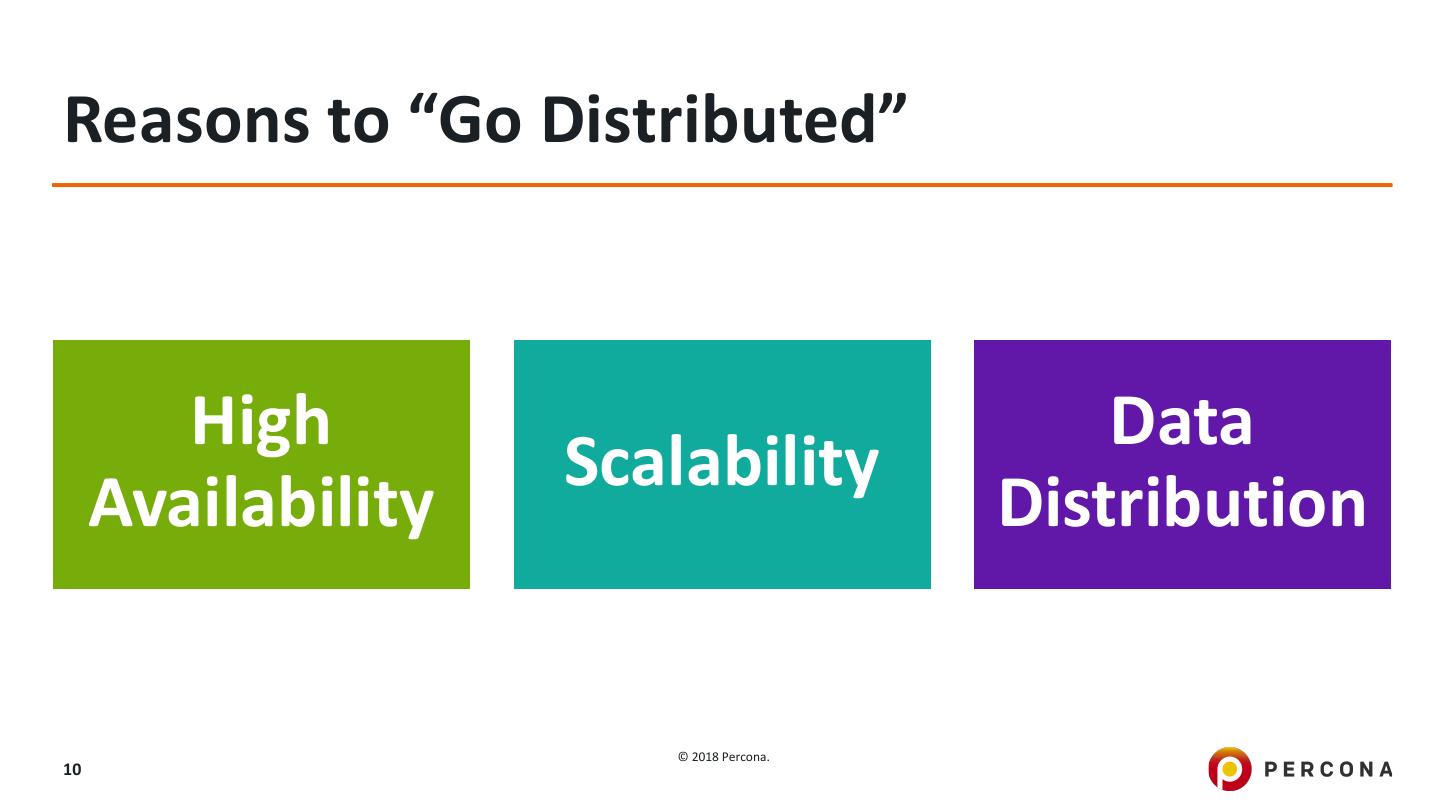 Reasons to “Go Distributed”

High Availability

Scalability

Data Distribution

10

© 2018 Percona.

PERCONA